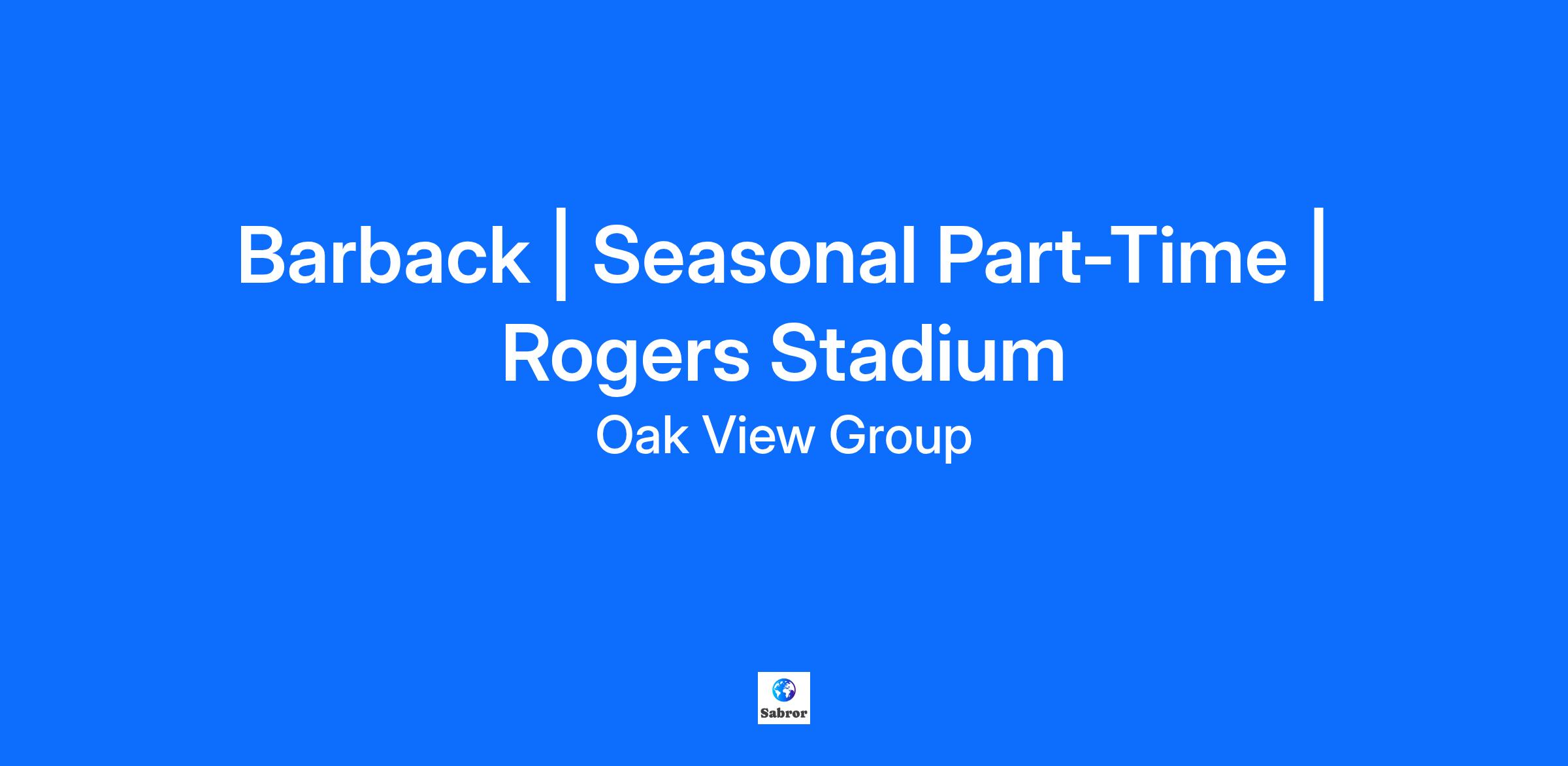 Barback | Seasonal Part-Time | Rogers Stadium

Oak View Group

Sabror